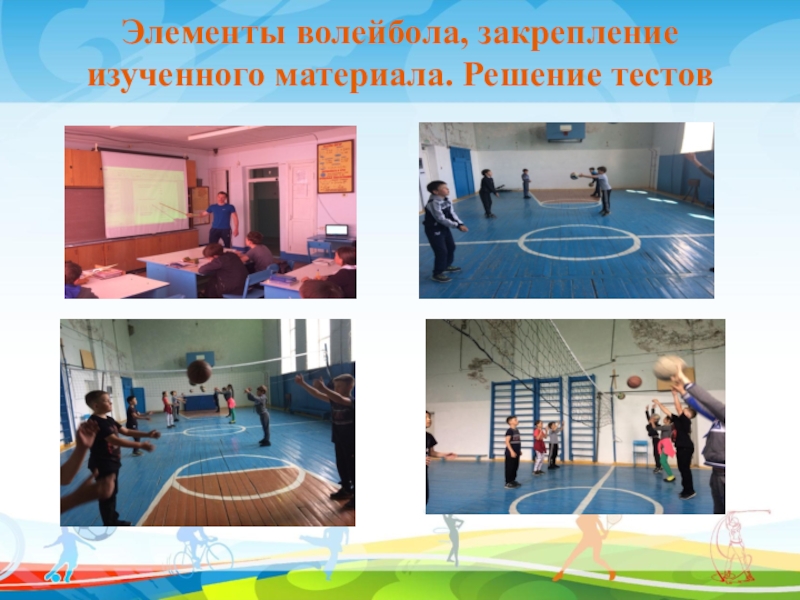 Элементы волейбола, закрепление изученного материала. Решение тестов